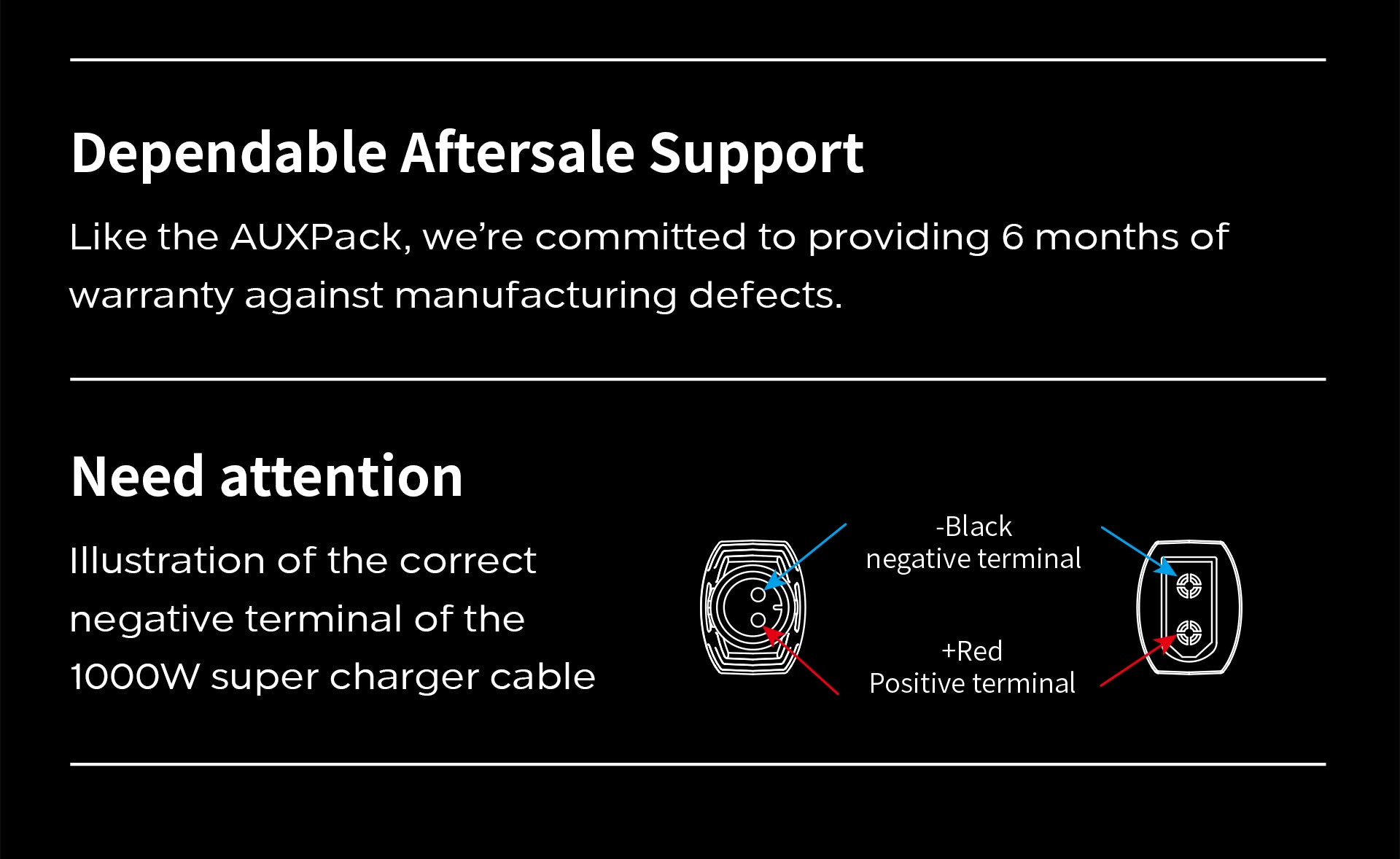 Dependable Aftersale Support

Like the AUXPack, we're committed to providing 6 months of warranty against manufacturing defects.

Need attention

Illustration of the correct negative terminal of the 1000W super charger cable

-Black
negative terminal

+Red
Positive terminal